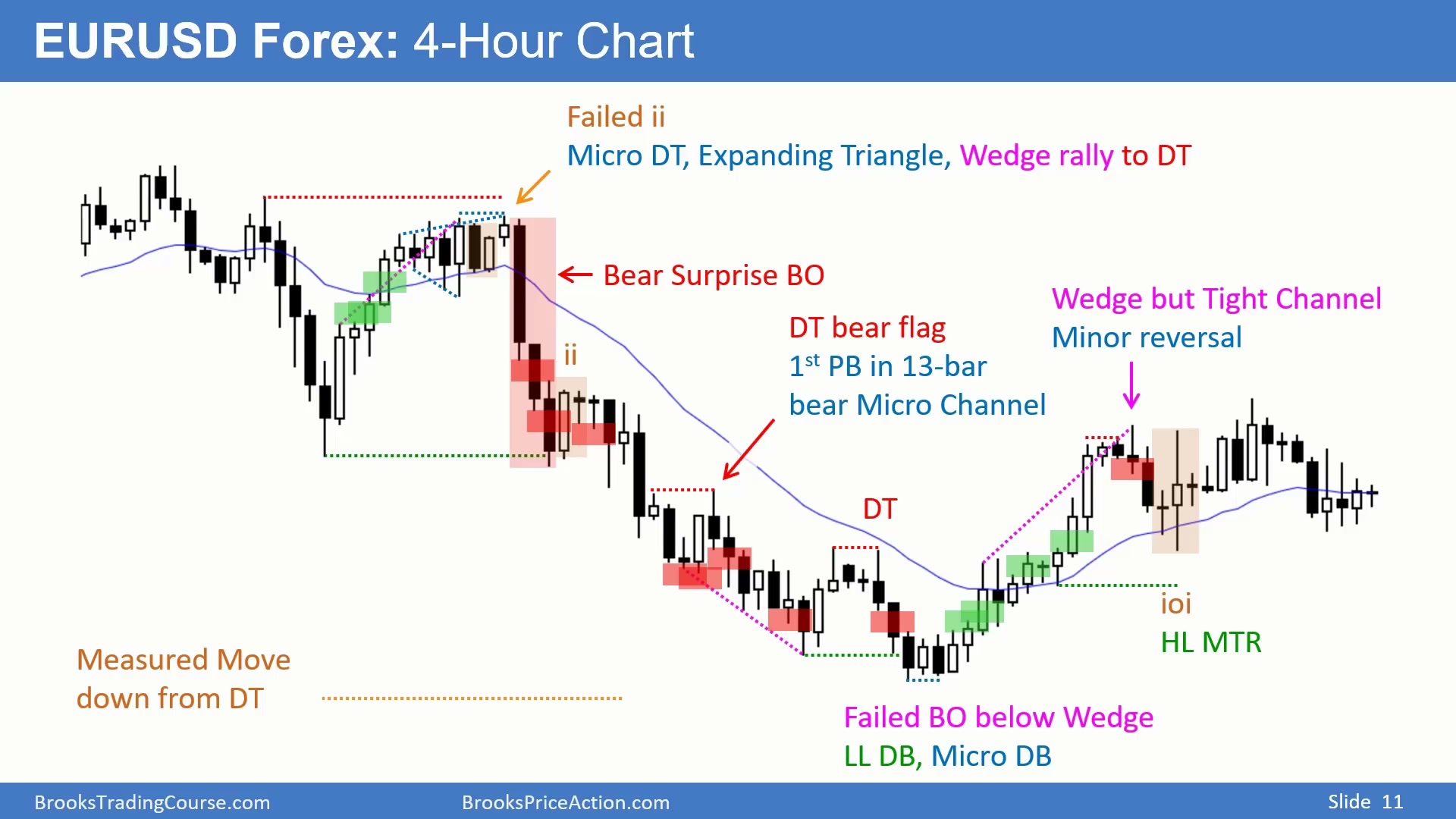 EURUSD Forex: 4-Hour Chart

Failed ii

Micro DT, Expanding Triangle, Wedge rally to DT

Bear Surprise BO

ii

DT bear flag

$1^{st}$ PB in 13-bar

bear Micro Channel

Wedge but Tight Channel

Minor reversal

DT

ioi

HL MTR

Measured Move down from DT

Failed BO below Wedge

LL DB, Micro DB

BrooksTradingCourse.com

BrooksPriceAction.com

Slide 11